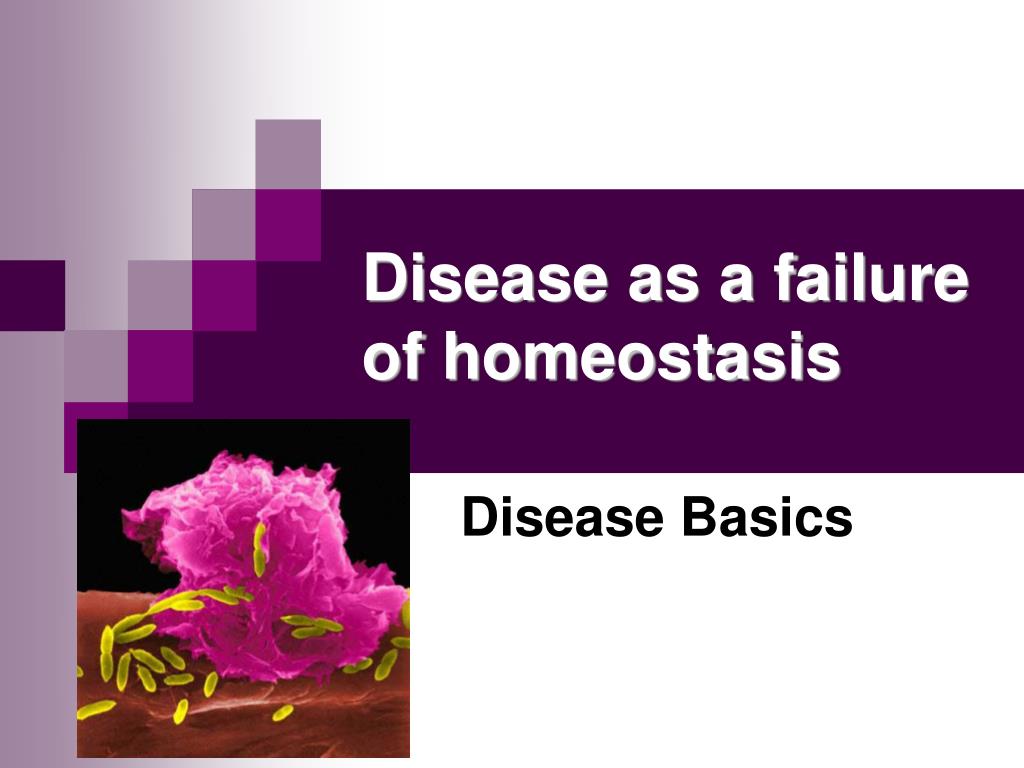 Disease as a failure of homeostasis

Disease Basics